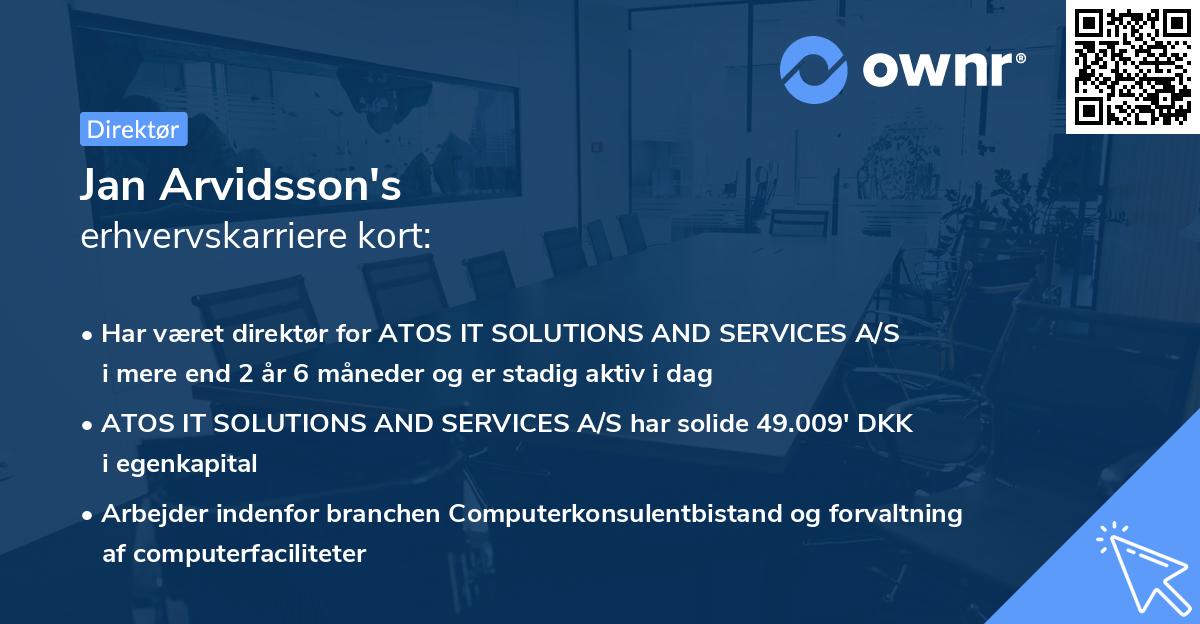 ownr®

Direktør

Jan Arvidsson's
erhvervskarriere kort:

• Har været direktør for ATOS IT SOLUTIONS AND SERVICES A/S i mere end 2 år 6 måneder og er stadig aktiv i dag

• ATOS IT SOLUTIONS AND SERVICES A/S har solide 49.009' DKK i egenkapital

• Arbejder indenfor branchen Computerkonsulentbistand og forvaltning af computerfaciliteter